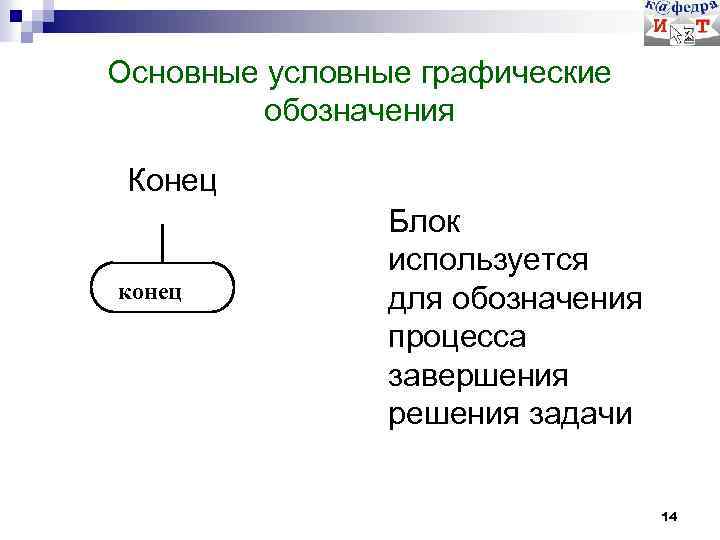 к@федра
И Т

Основные условные графические обозначения

Конец

конец

Блок используется для обозначения процесса завершения решения задачи

14